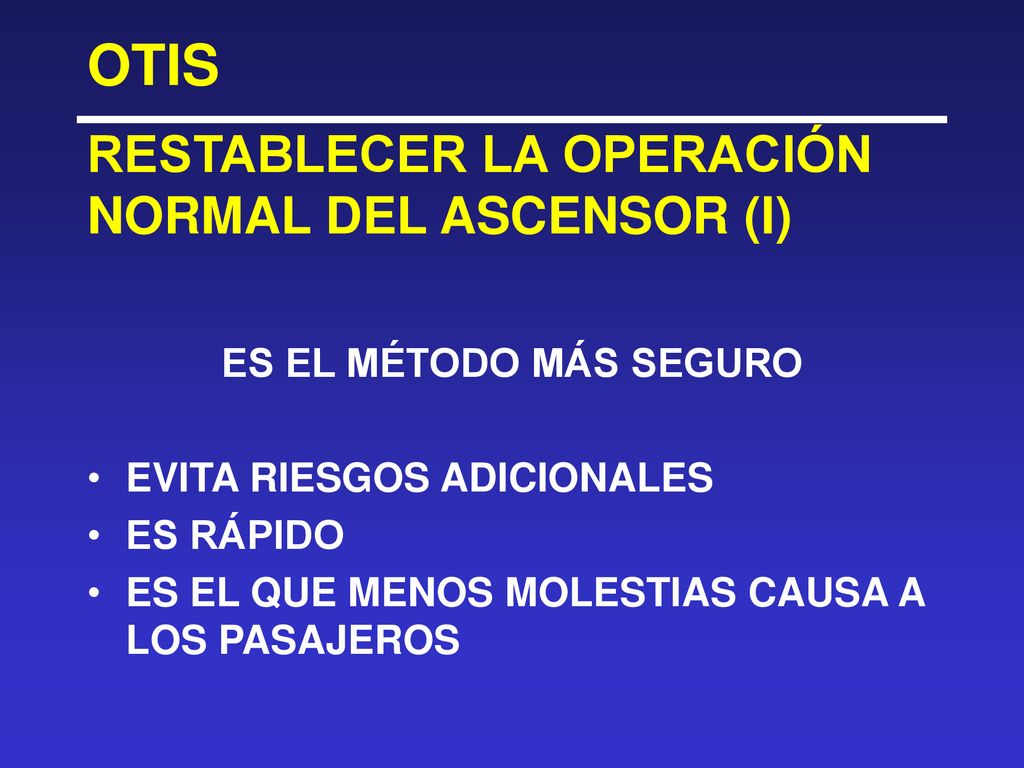 OTIS

RESTABLECER LA OPERACIÓN NORMAL DEL ASCENSOR (I)

ES EL MÉTODO MÁS SEGURO

• EVITA RIESGOS ADICIONALES
• ES RÁPIDO
• ES EL QUE MENOS MOLESTIAS CAUSA A LOS PASAJEROS